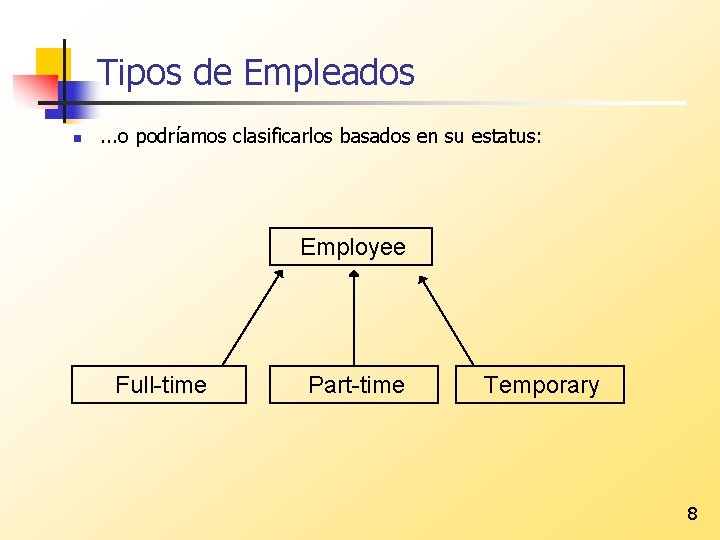 Tipos de Empleados

...o podríamos clasificarlos basados en su estatus:

Employee

Full-time

Part-time

Temporary

8